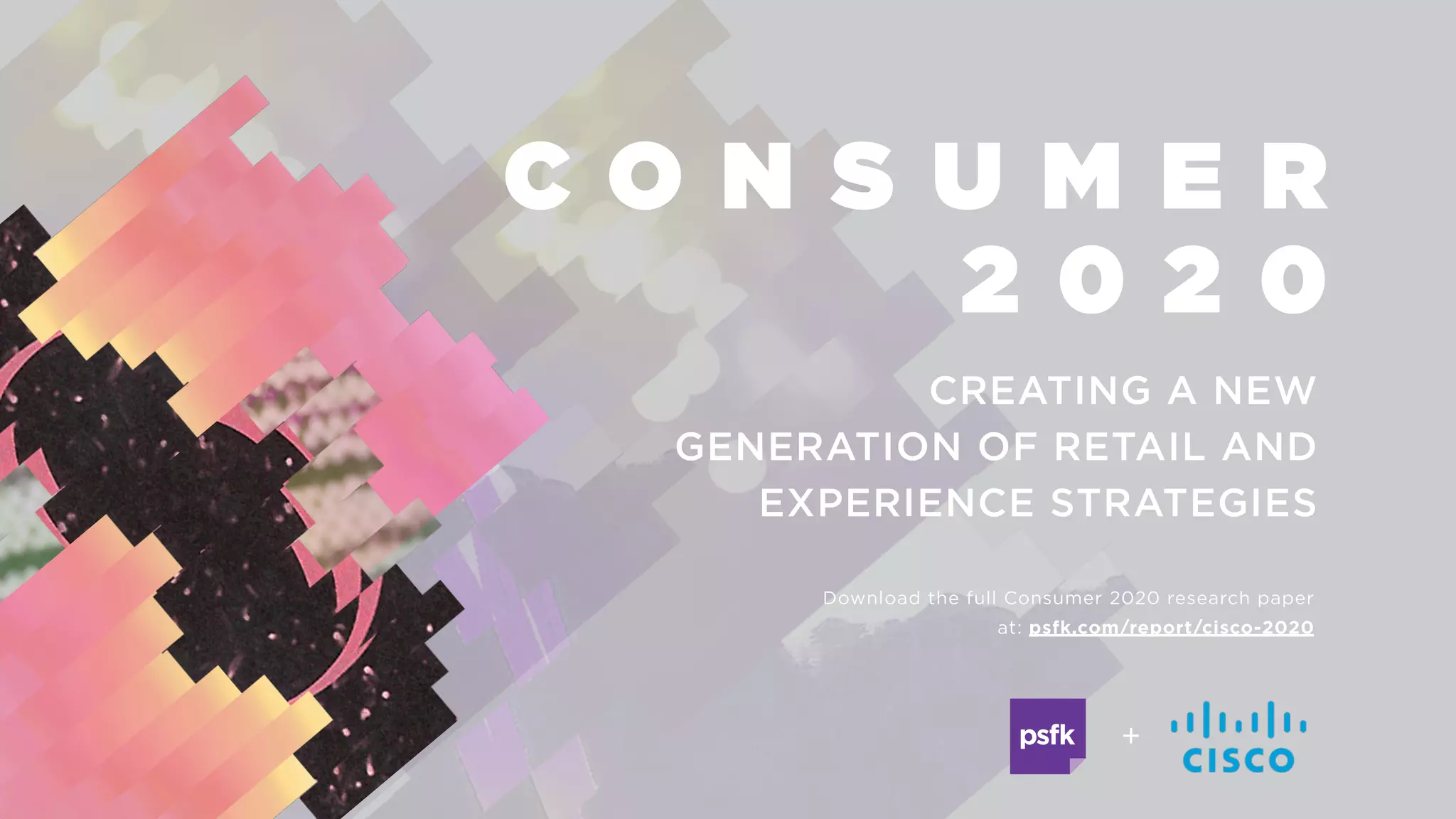 CONSUMER 2020

CREATING A NEW GENERATION OF RETAIL AND EXPERIENCE STRATEGIES

Download the full Consumer 2020 research paper at: psfk.com/report/cisco-2020

psfk + CISCO